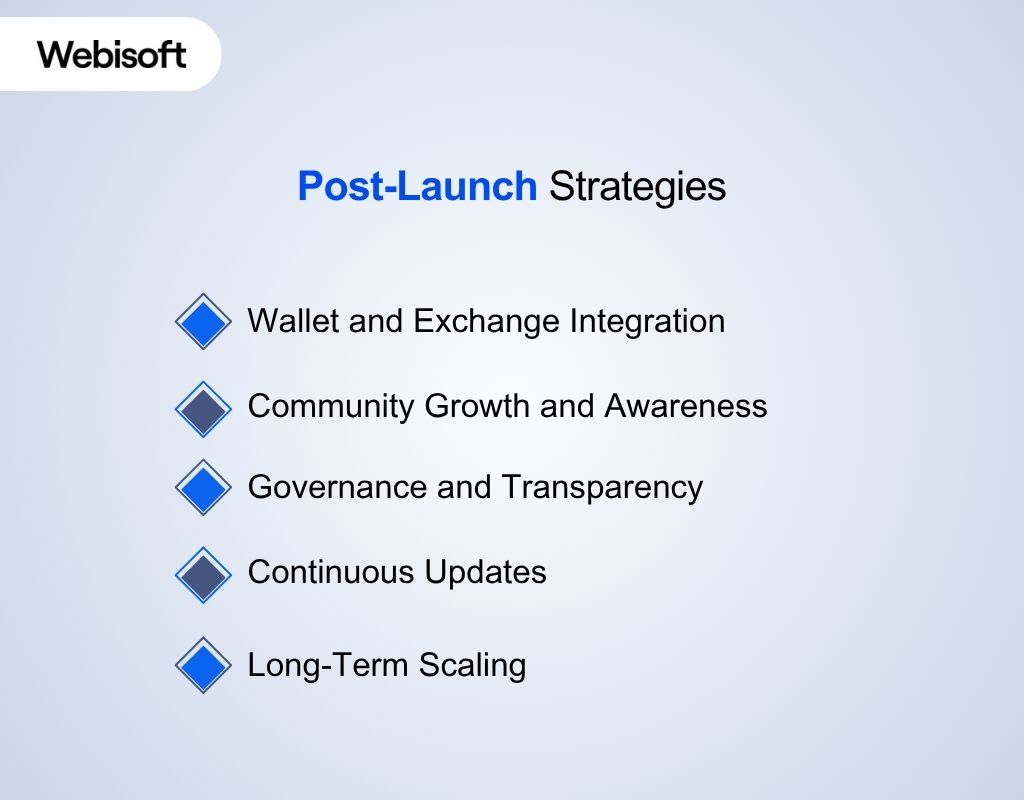 Webisoft

Post-Launch Strategies

Wallet and Exchange Integration

Community Growth and Awareness

Governance and Transparency

Continuous Updates

Long-Term Scaling